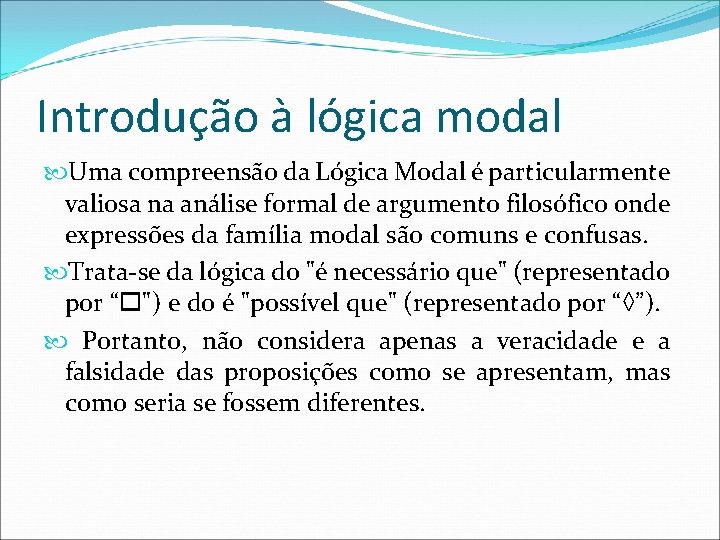 Introdução à lógica modal

Uma compreensão da Lógica Modal é particularmente valiosa na análise formal de argumento filosófico onde expressões da família modal são comuns e confusas.

Trata-se da lógica do "é necessário que" (representado por “□") e do é "possível que" (representado por “◊”).

Portanto, não considera apenas a veracidade e a falsidade das proposições como se apresentam, mas como seria se fossem diferentes.